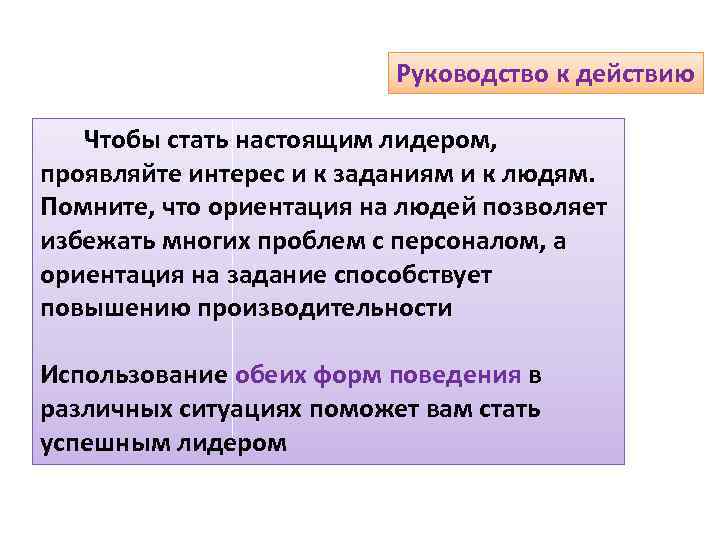 Руководство к действию

Чтобы стать настоящим лидером, проявляйте интерес и к заданиям и к людям. Помните, что ориентация на людей позволяет избежать многих проблем с персоналом, а ориентация на задание способствует повышению производительности

Использование обеих форм поведения в различных ситуациях поможет вам стать успешным лидером